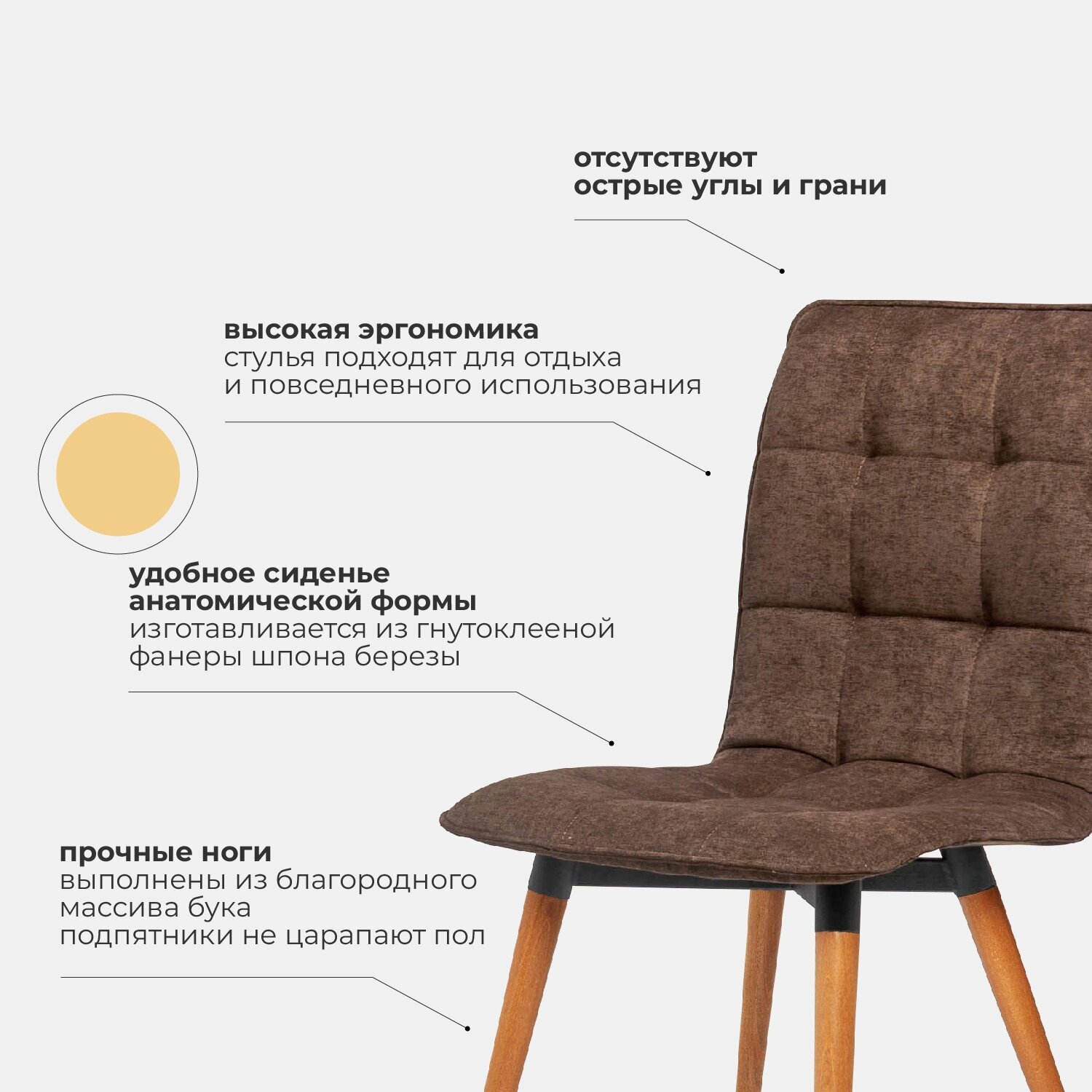 отсутствуют
острые углы и грани

высокая эргономика
стулья подходят для отдыха
и повседневного использования

удобное сиденье
анатомической формы
изготавливается из гнутоклееной
фанеры шпона березы

прочные ноги
выполнены из благородного
массива бука
подпятники не царапают пол